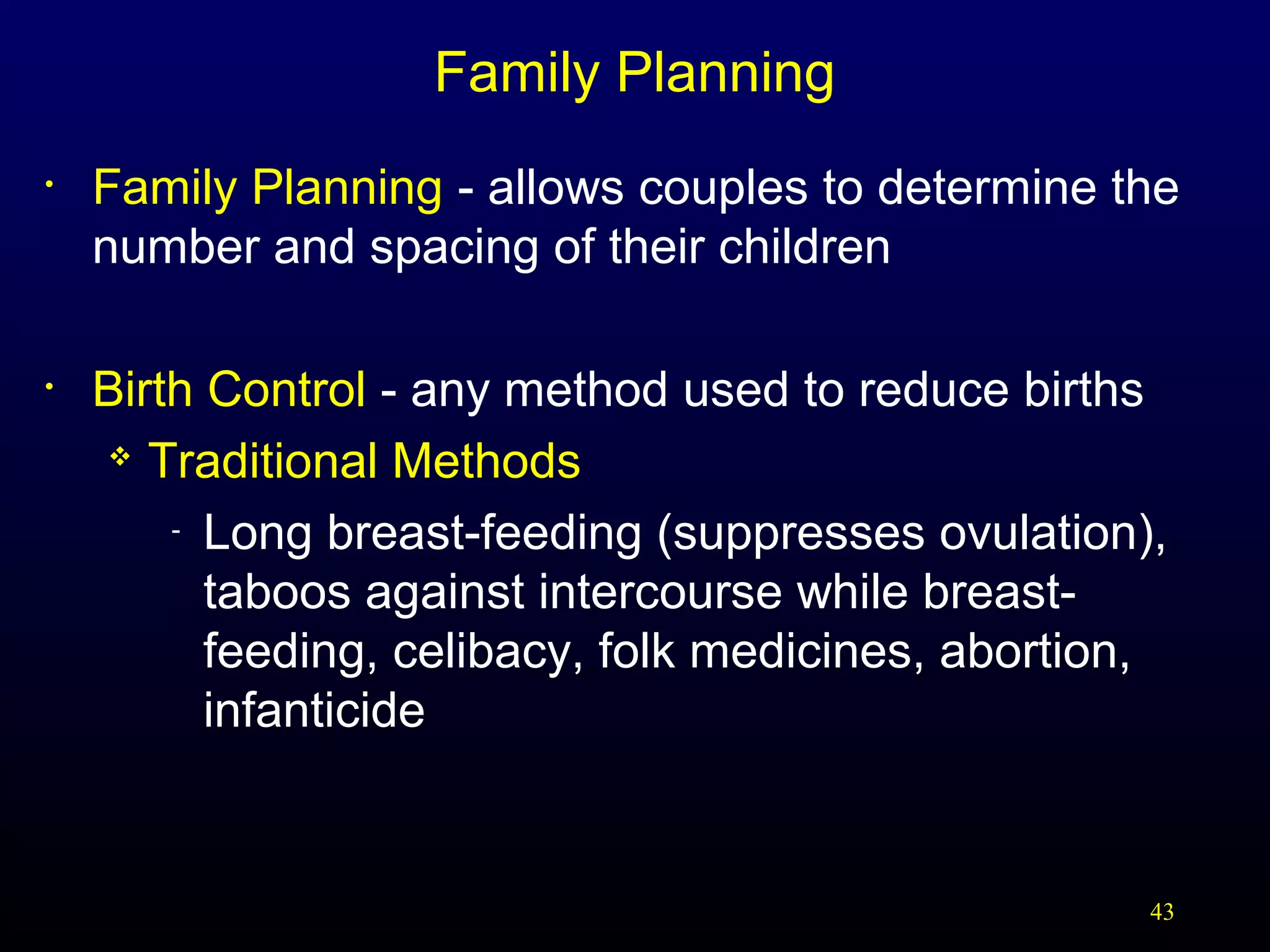 Family Planning

• Family Planning - allows couples to determine the number and spacing of their children

• Birth Control - any method used to reduce births
❖ Traditional Methods
- Long breast-feeding (suppresses ovulation), taboos against intercourse while breast-feeding, celibacy, folk medicines, abortion, infanticide

43